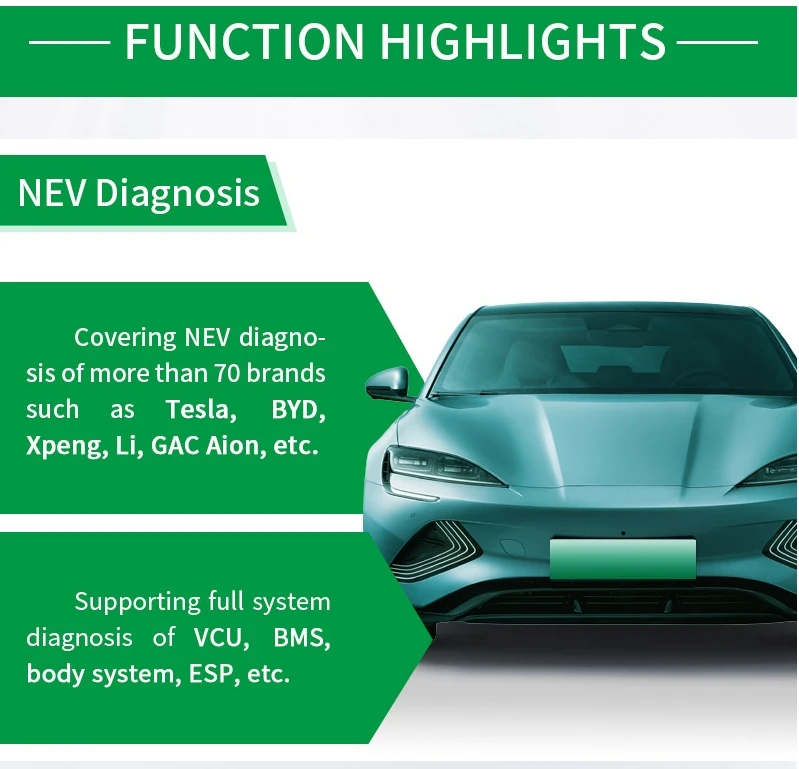 FUNCTION HIGHLIGHTS

NEV Diagnosis

Covering NEV diagnosis of more than 70 brands such as Tesla, BYD, Xpeng, Li, GAC Aion, etc.

Supporting full system diagnosis of VCU, BMS, body system, ESP, etc.